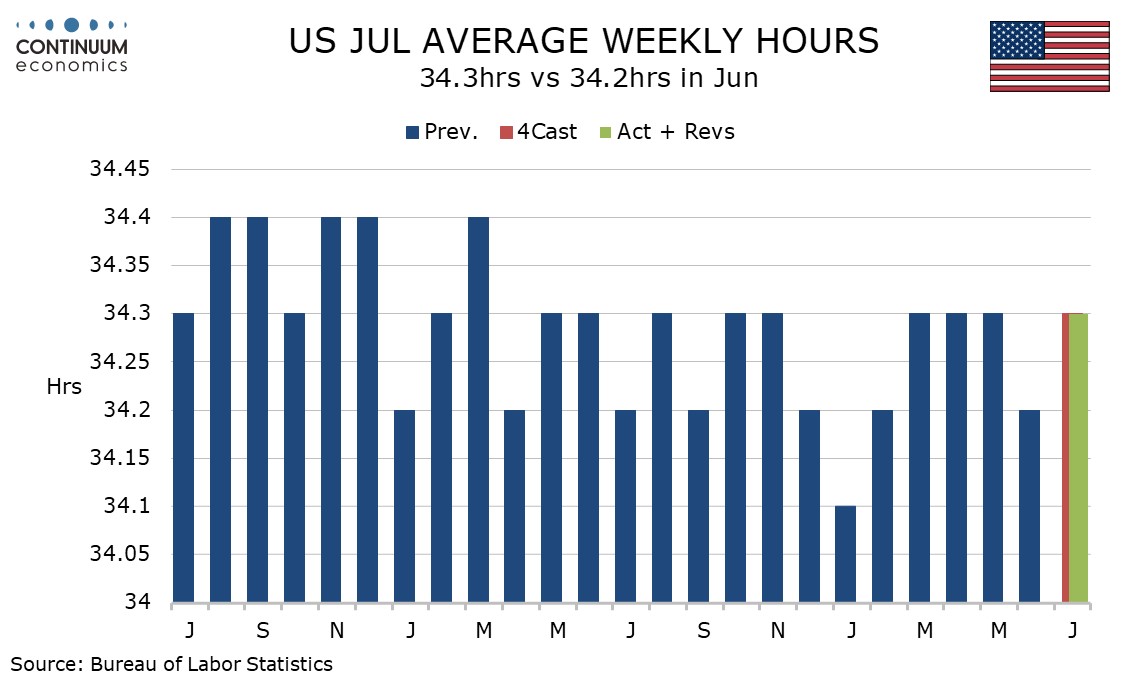 CONTINUUM
economics

US JUL AVERAGE WEEKLY HOURS
34.3hrs vs 34.2hrs in Jun

Prev. 4Cast Act + Revs

34.45
34.4
34.35
34.3
34.25
34.2
34.15
34.1
34.05
34

Hrs

J S N J M M J S N J M M J

Source: Bureau of Labor Statistics